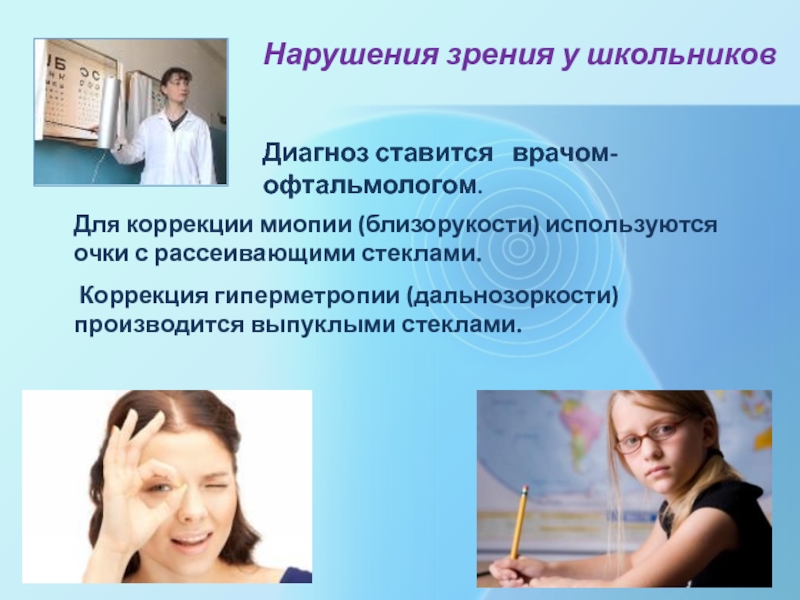 Нарушения зрения у школьников

Диагноз ставится врачом-офтальмологом.

Для коррекции миопии (близорукости) используются очки с рассеивающими стеклами.

Коррекция гиперметропии (дальнозоркости) производится выпуклыми стеклами.